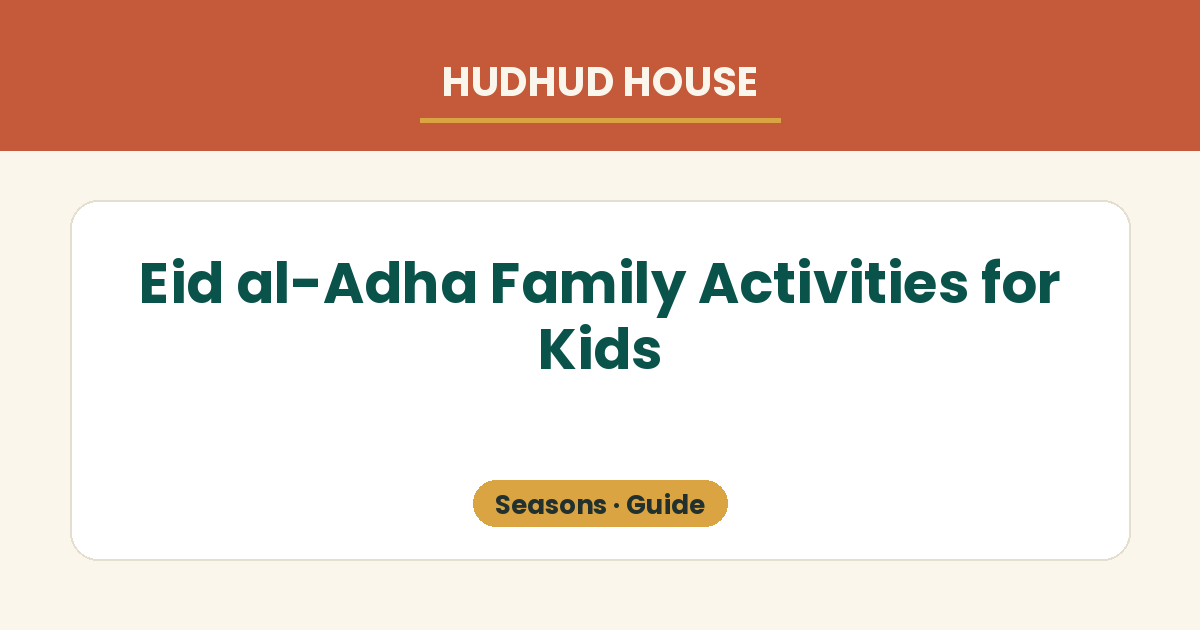 HUDHUD HOUSE

Eid al-Adha Family Activities for Kids

Seasons · Guide